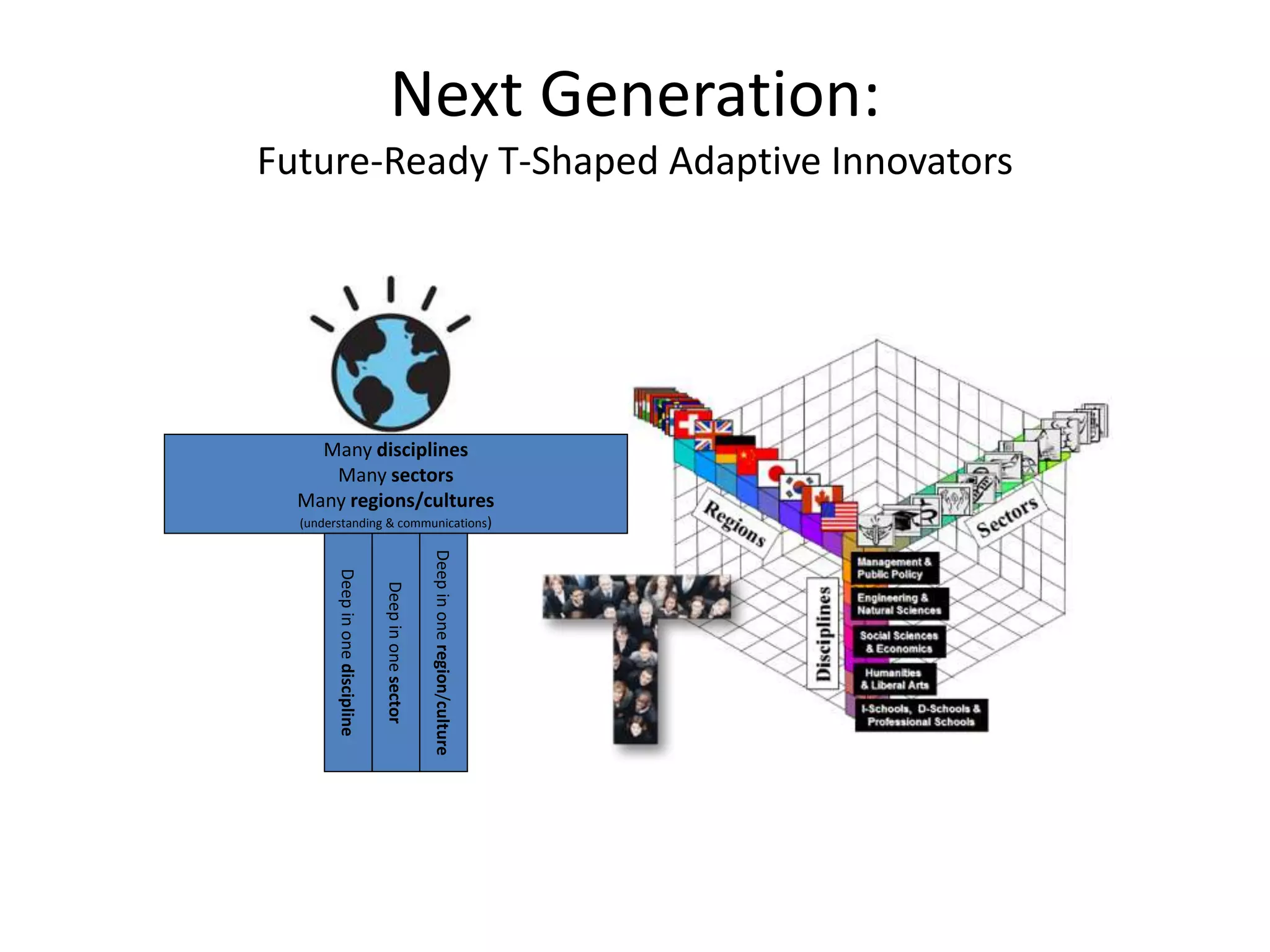 Next Generation:
Future-Ready T-Shaped Adaptive Innovators

Many disciplines
Many sectors
Many regions/cultures
(understanding & communications)

Deep in one discipline

Deep in one sector

Deep in one region/culture

Regions

Sectors

Disciplines

Management & Public Policy

Engineering & Natural Sciences

Social Sciences & Economics

Humanities & Liberal Arts

I-Schools, D-Schools & Professional Schools